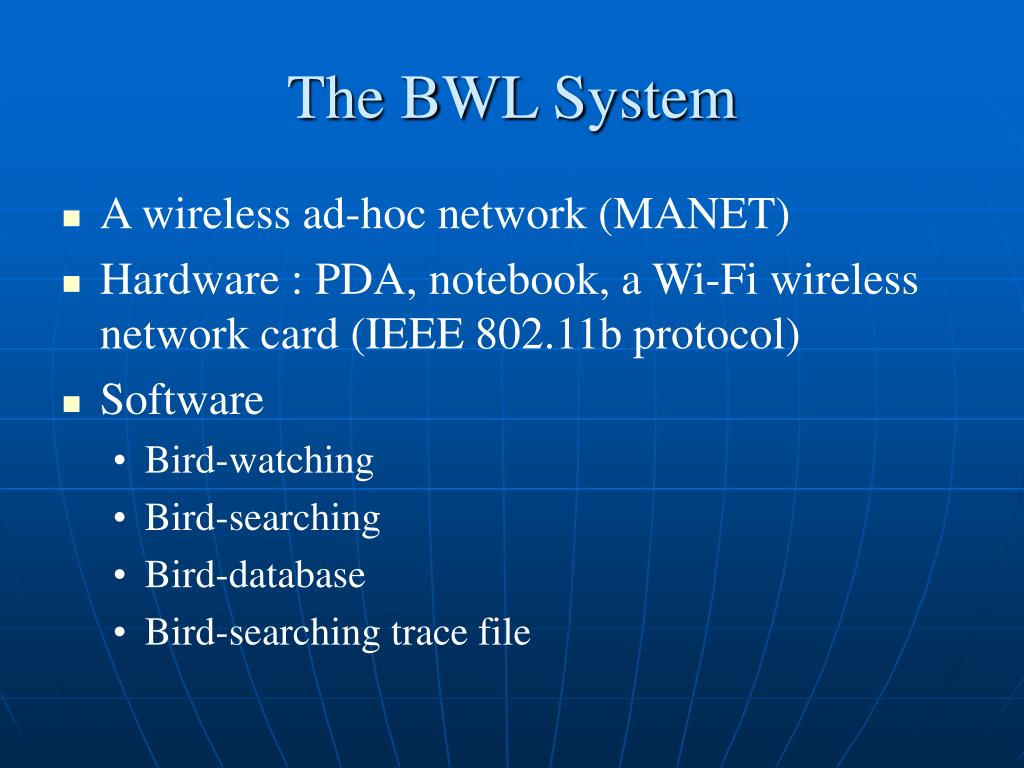 The BWL System

- A wireless ad-hoc network (MANET)
- Hardware : PDA, notebook, a Wi-Fi wireless network card (IEEE 802.11b protocol)
- Software
  - Bird-watching
  - Bird-searching
  - Bird-database
  - Bird-searching trace file